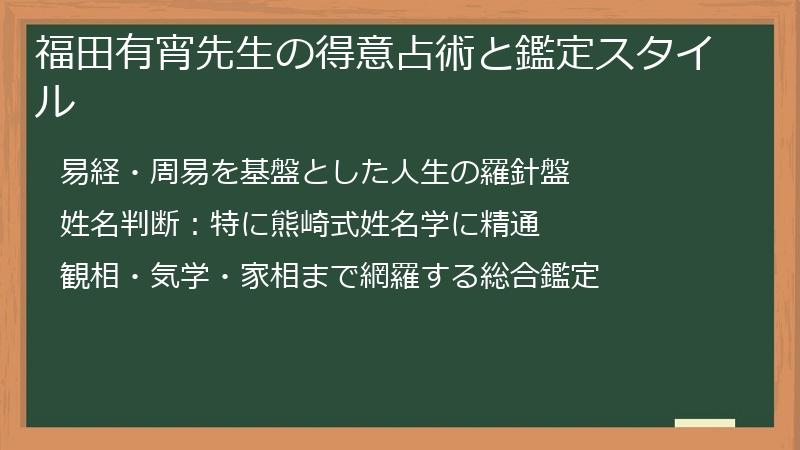 福田有宵先生の得意占術と鑑定スタイル

易経・周易を基盤とした人生の羅針盤

姓名判断：特に熊崎式姓名学に精通

観相・気学・家相まで網羅する総合鑑定